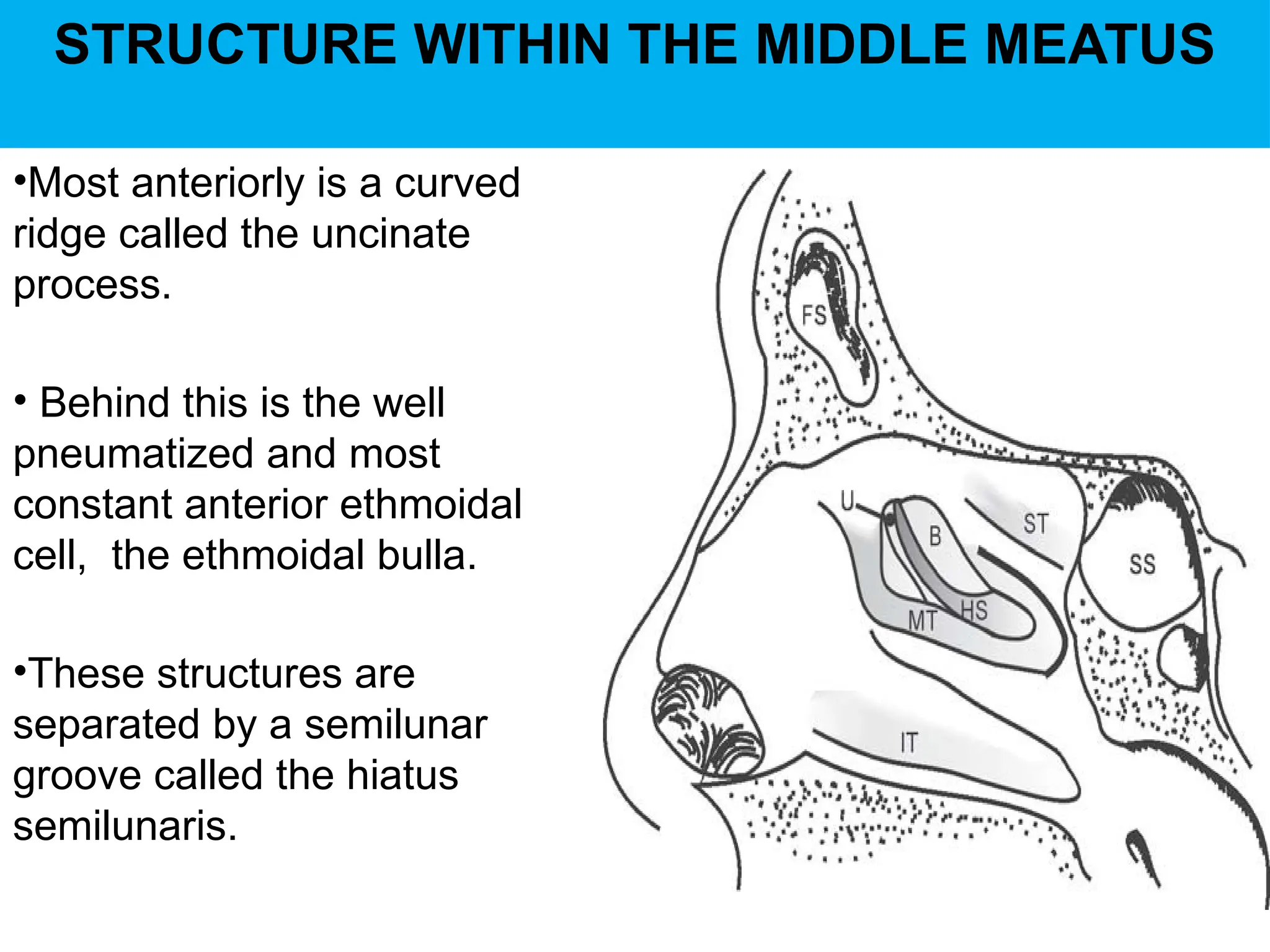 STRUCTURE WITHIN THE MIDDLE MEATUS

•Most anteriorly is a curved ridge called the uncinate process.

• Behind this is the well pneumatized and most constant anterior ethmoidal cell, the ethmoidal bulla.

•These structures are separated by a semilunar groove called the hiatus semilunaris.

FS
U
B
ST
SS
MT
HS
IT